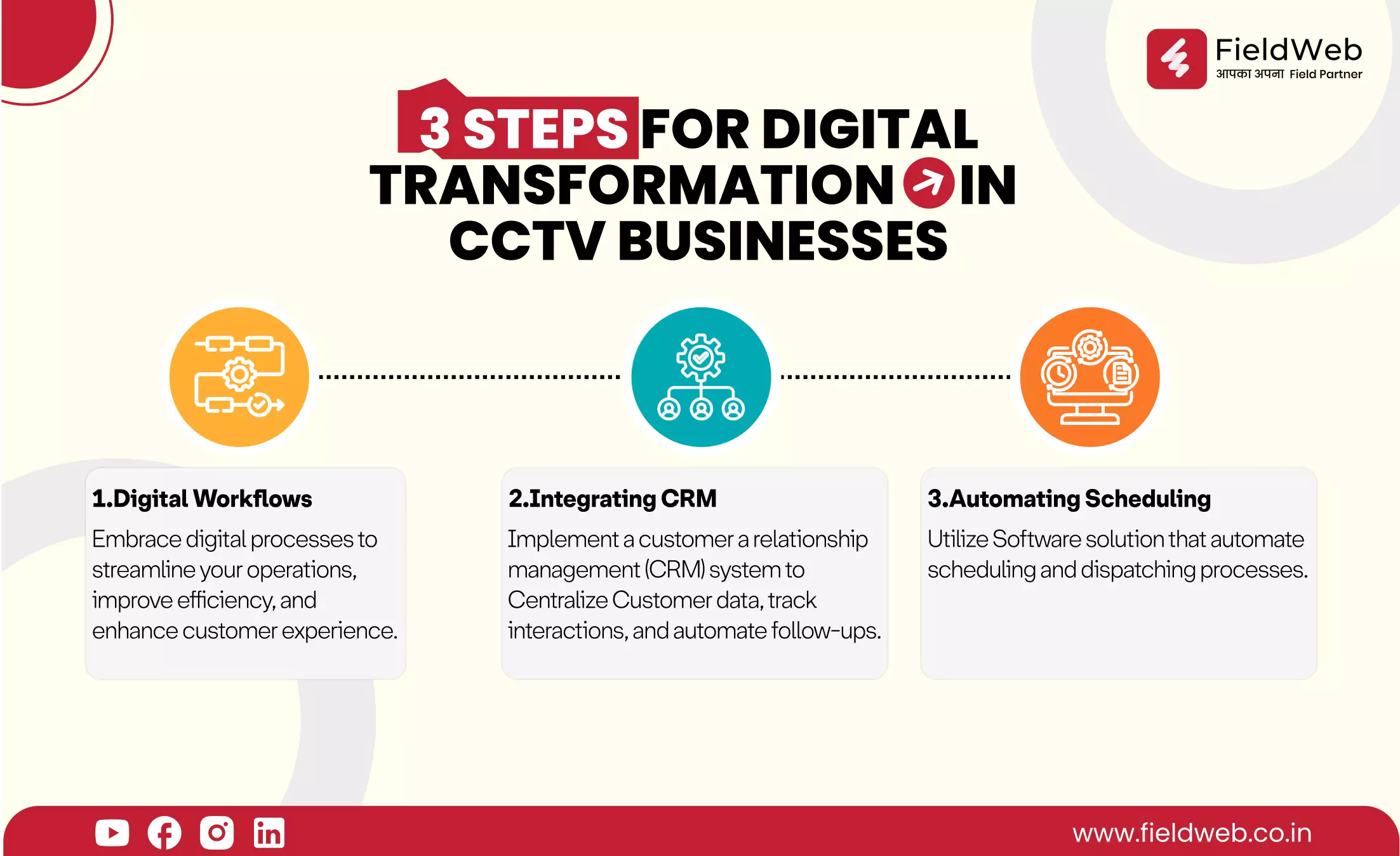 FieldWeb
आपका अपना Field Partner

3 STEPS FOR DIGITAL TRANSFORMATION IN CCTV BUSINESSES

1.Digital Workflows
Embrace digital processes to streamline your operations, improve efficiency, and enhance customer experience.

2.Integrating CRM
Implement a customer a relationship management (CRM) system to Centralize Customer data, track interactions, and automate follow-ups.

3.Automating Scheduling
Utilize Software solution that automate scheduling and dispatching processes.

www.fieldweb.co.in